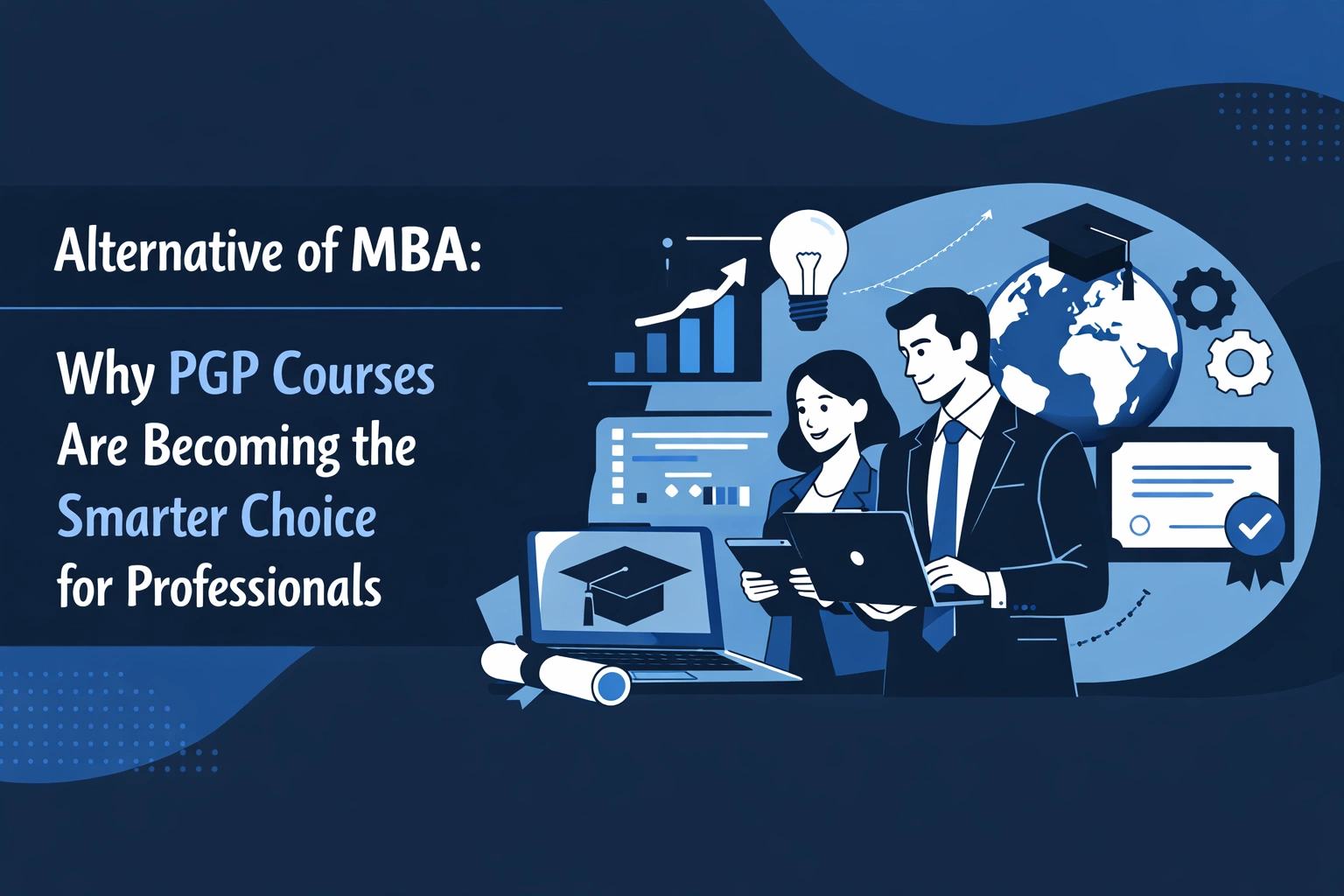 Alternative of MBA:

Why PGP Courses Are Becoming the Smarter Choice for Professionals